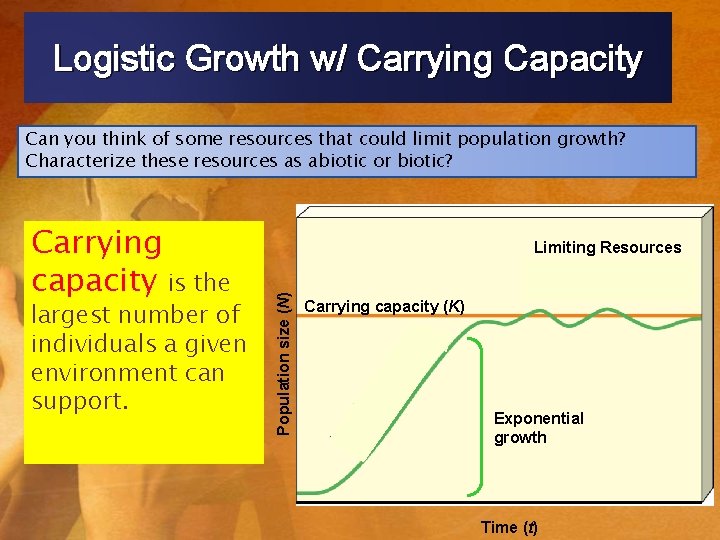 Logistic Growth w/ Carrying Capacity

Can you think of some resources that could limit population growth? Characterize these resources as abiotic or biotic?

Carrying capacity is the largest number of individuals a given environment can support.

Limiting Resources

Carrying capacity (K)

Population size (N)

Exponential growth

Time (t)